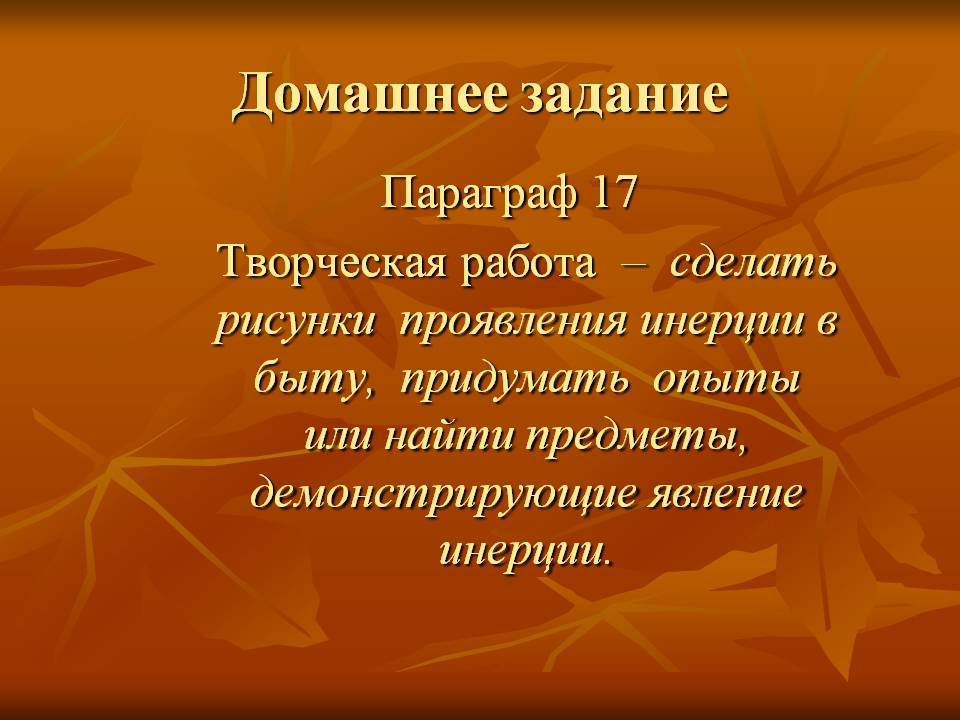 Домашнее задание

Параграф 17

Творческая работа – сделать рисунки проявления инерции в быту, придумать опыты или найти предметы, демонстрирующие явление инерции.